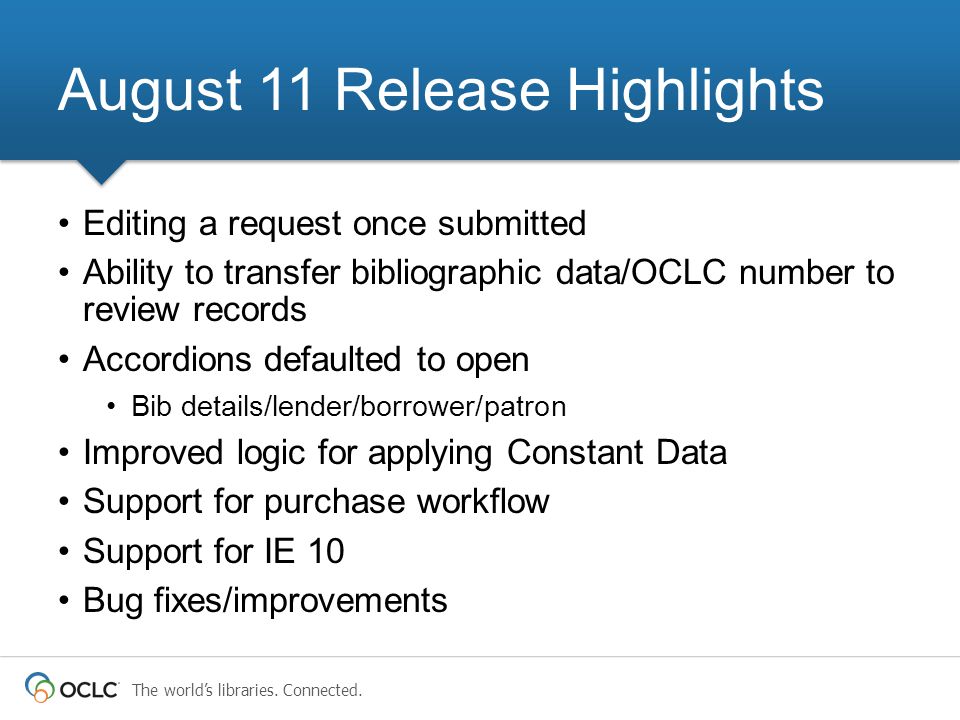 August 11 Release Highlights

• Editing a request once submitted
• Ability to transfer bibliographic data/OCLC number to review records
• Accordions defaulted to open
  • Bib details/lender/borrower/patron
• Improved logic for applying Constant Data
• Support for purchase workflow
• Support for IE 10
• Bug fixes/improvements

OCLC The world's libraries. Connected.